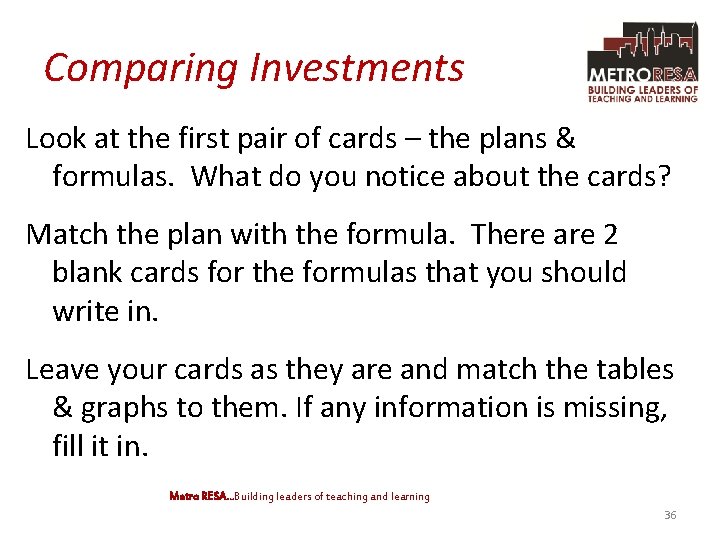 Comparing Investments

METRORESA
BUILDING LEADERS OF TEACHING AND LEARNING

Look at the first pair of cards – the plans & formulas. What do you notice about the cards?

Match the plan with the formula. There are 2 blank cards for the formulas that you should write in.

Leave your cards as they are and match the tables & graphs to them. If any information is missing, fill it in.

Metro RESA...Building leaders of teaching and learning

36